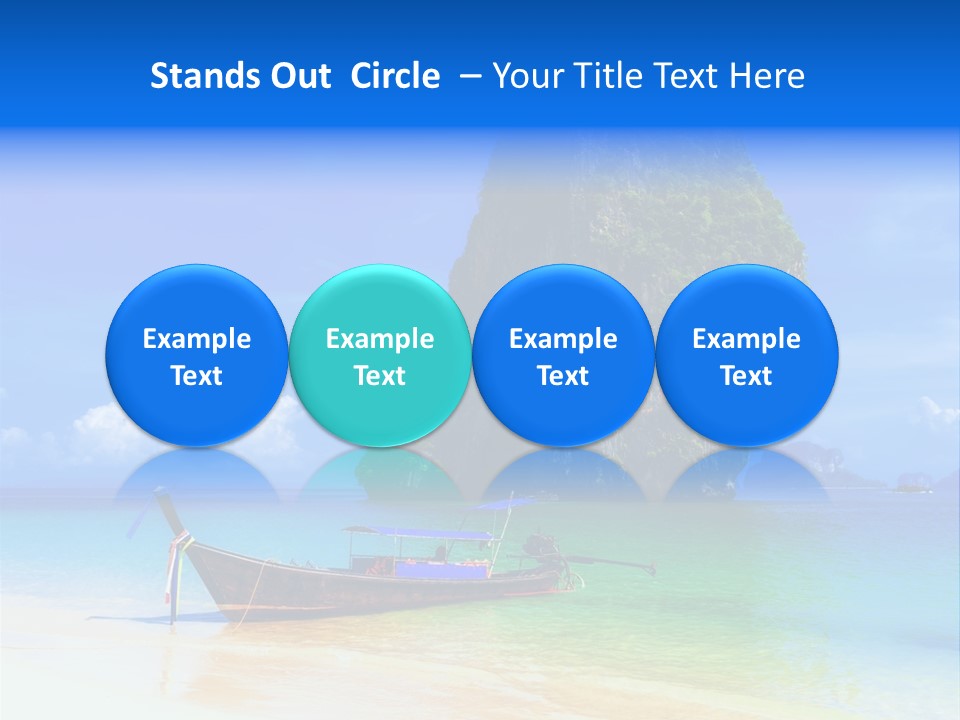 Stands Out Circle – Your Title Text Here

Example Text

Example Text

Example Text

Example Text